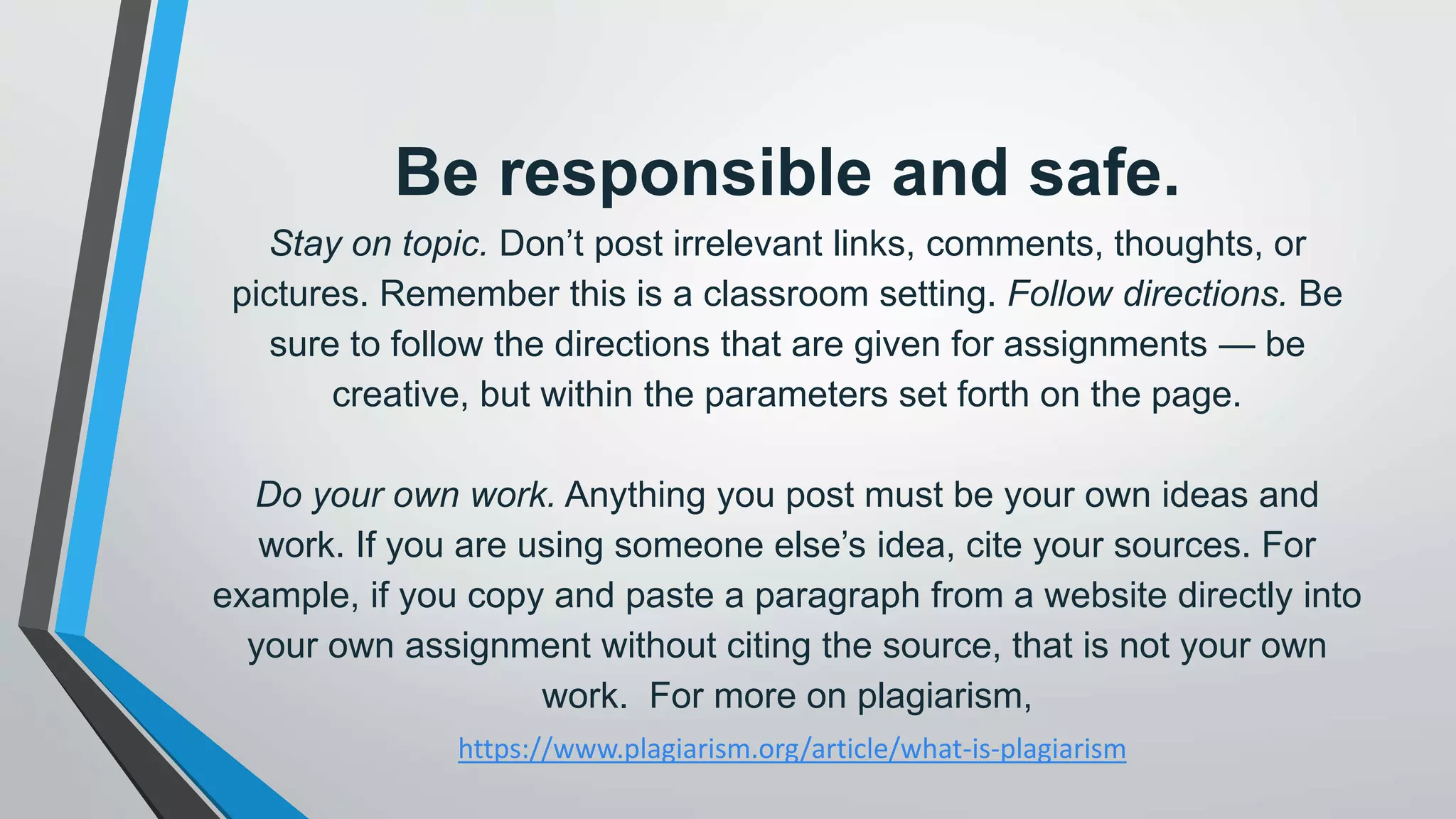 Be responsible and safe.

Stay on topic. Don’t post irrelevant links, comments, thoughts, or pictures. Remember this is a classroom setting. Follow directions. Be sure to follow the directions that are given for assignments — be creative, but within the parameters set forth on the page.

Do your own work. Anything you post must be your own ideas and work. If you are using someone else’s idea, cite your sources. For example, if you copy and paste a paragraph from a website directly into your own assignment without citing the source, that is not your own work. For more on plagiarism,

https://www.plagiarism.org/article/what-is-plagiarism